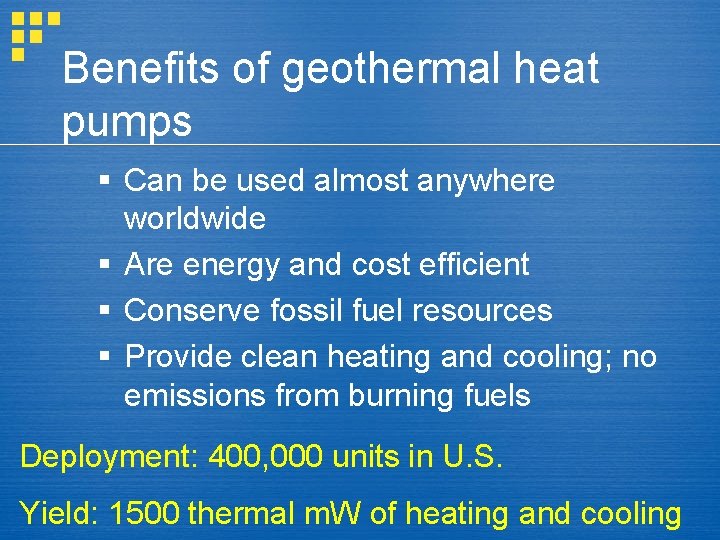 Benefits of geothermal heat pumps

▪ Can be used almost anywhere worldwide
▪ Are energy and cost efficient
▪ Conserve fossil fuel resources
▪ Provide clean heating and cooling; no emissions from burning fuels

Deployment: 400,000 units in U.S.

Yield: 1500 thermal mW of heating and cooling